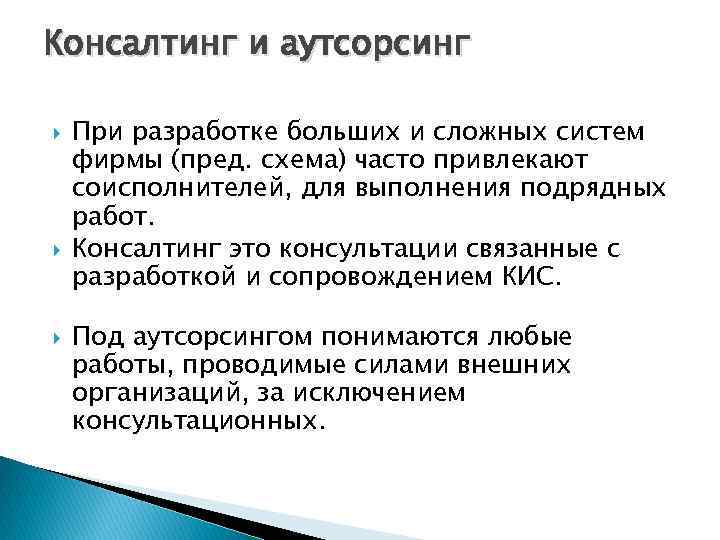 Консалтинг и аутсорсинг

При разработке больших и сложных систем фирмы (пред. схема) часто привлекают соисполнителей, для выполнения подрядных работ.

Консалтинг это консультации связанные с разработкой и сопровождением КИС.

Под аутсорсингом понимаются любые работы, проводимые силами внешних организаций, за исключением консультационных.